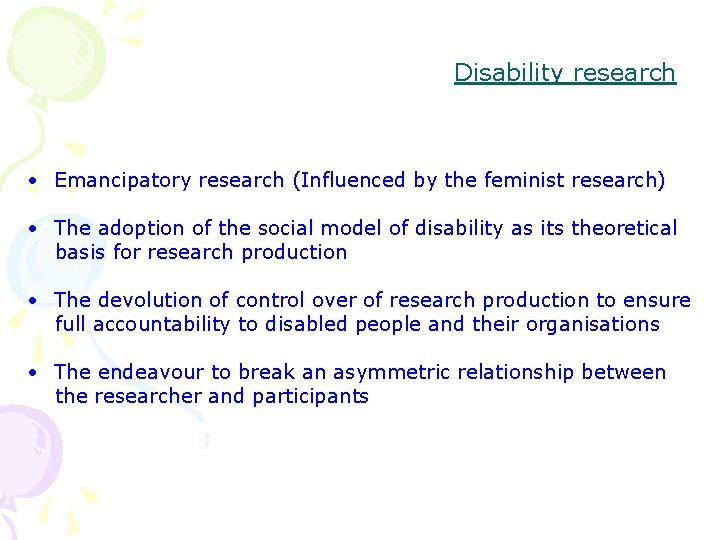 Disability research

• Emancipatory research (Influenced by the feminist research)

• The adoption of the social model of disability as its theoretical basis for research production

• The devolution of control over of research production to ensure full accountability to disabled people and their organisations

• The endeavour to break an asymmetric relationship between the researcher and participants